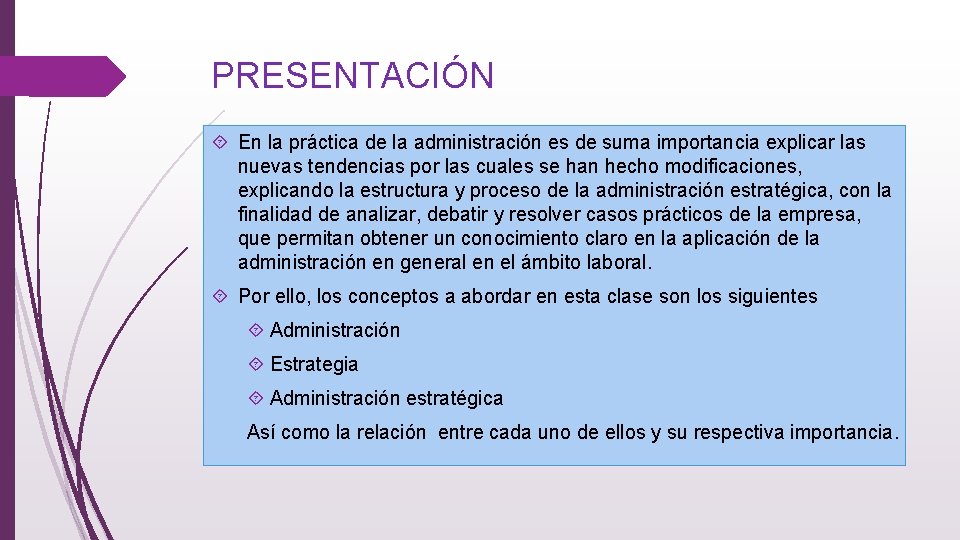 PRESENTACIÓN

En la práctica de la administración es de suma importancia explicar las nuevas tendencias por las cuales se han hecho modificaciones, explicando la estructura y proceso de la administración estratégica, con la finalidad de analizar, debatir y resolver casos prácticos de la empresa, que permitan obtener un conocimiento claro en la aplicación de la administración en general en el ámbito laboral.

Por ello, los conceptos a abordar en esta clase son los siguientes

Administración

Estrategia

Administración estratégica

Así como la relación entre cada uno de ellos y su respectiva importancia.